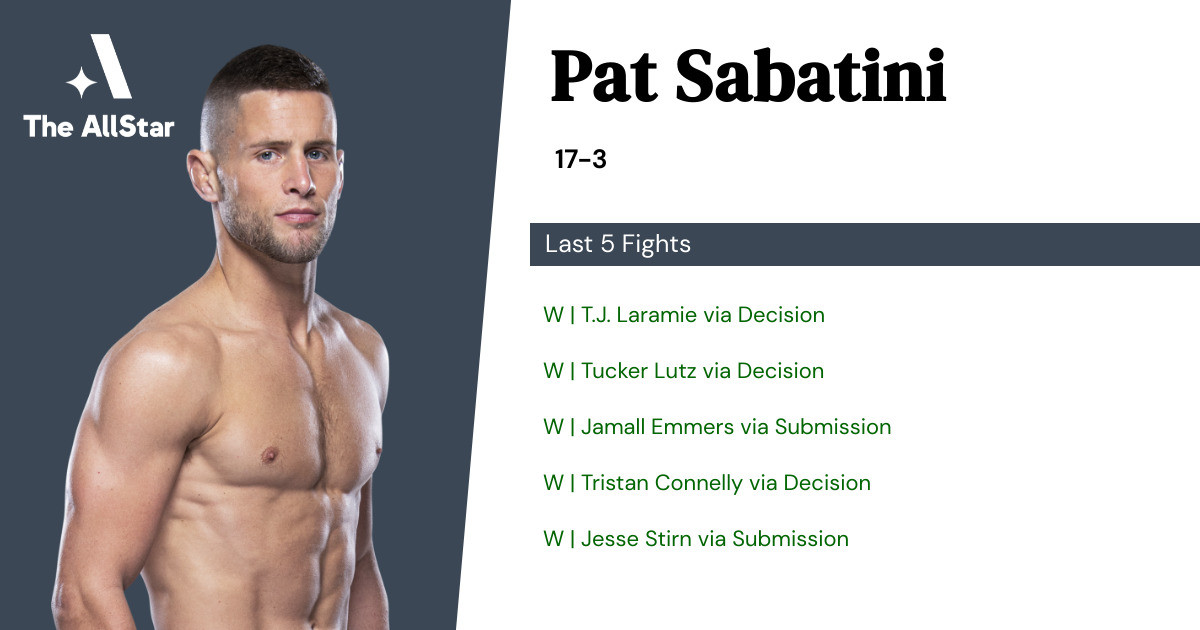 The AllStar

Pat Sabatini

17-3

Last 5 Fights

W | T.J. Laramie via Decision

W | Tucker Lutz via Decision

W | Jamall Emmers via Submission

W | Tristan Connelly via Decision

W | Jesse Stirn via Submission